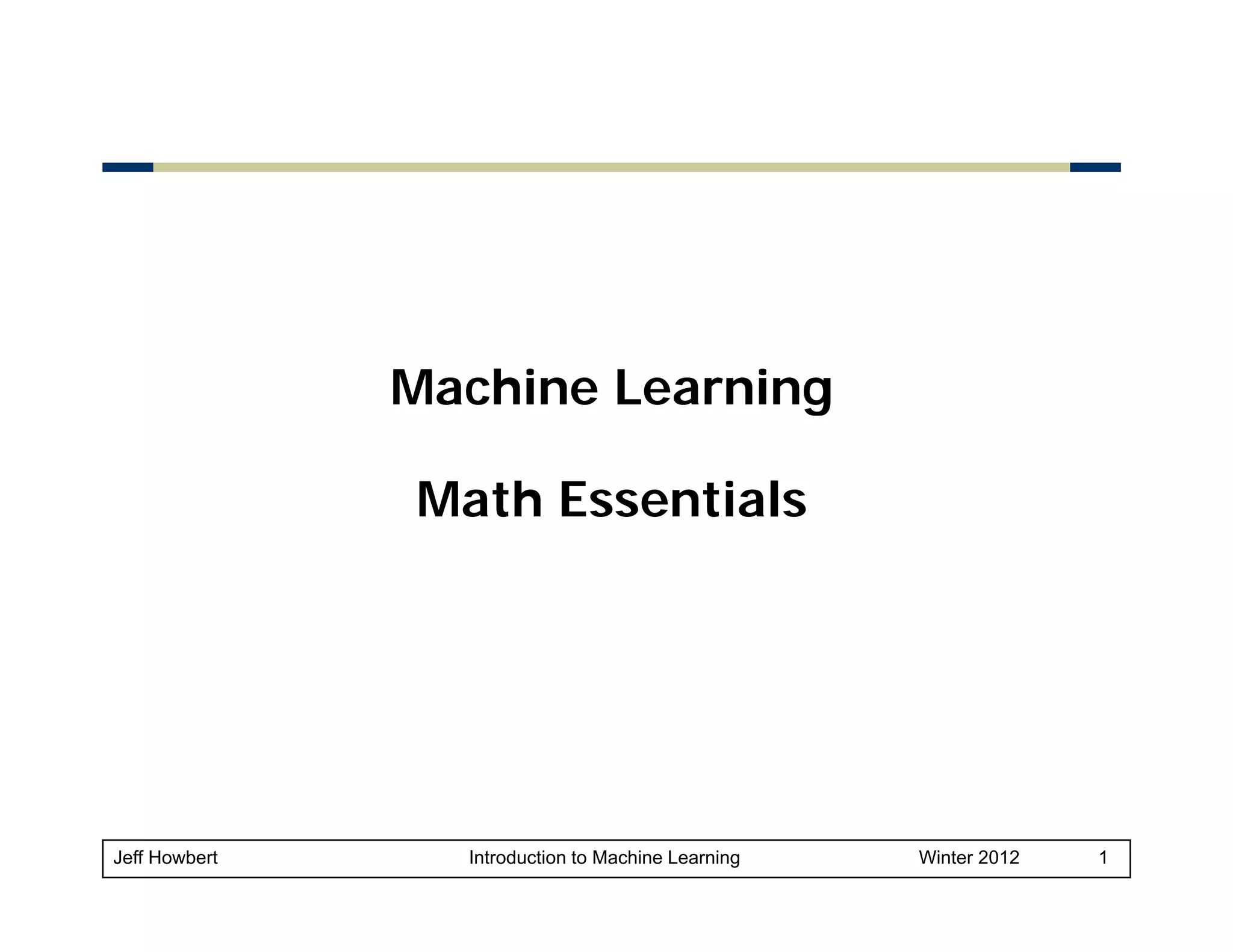 Machine Learning

Math Essentials

Jeff Howbert Introduction to Machine Learning Winter 2012 1